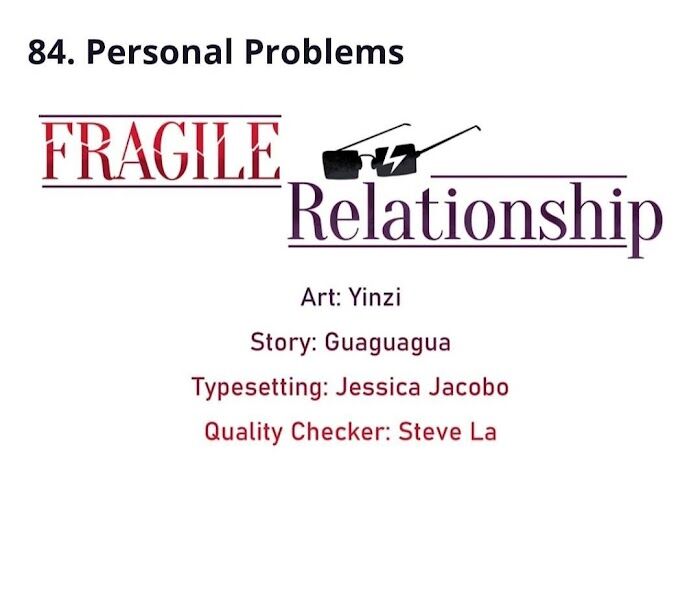 84. Personal Problems

FRAGILE
Relationship

Art: Yinzi
Story: Guaguagua
Typesetting: Jessica Jacobo
Quality Checker: Steve La